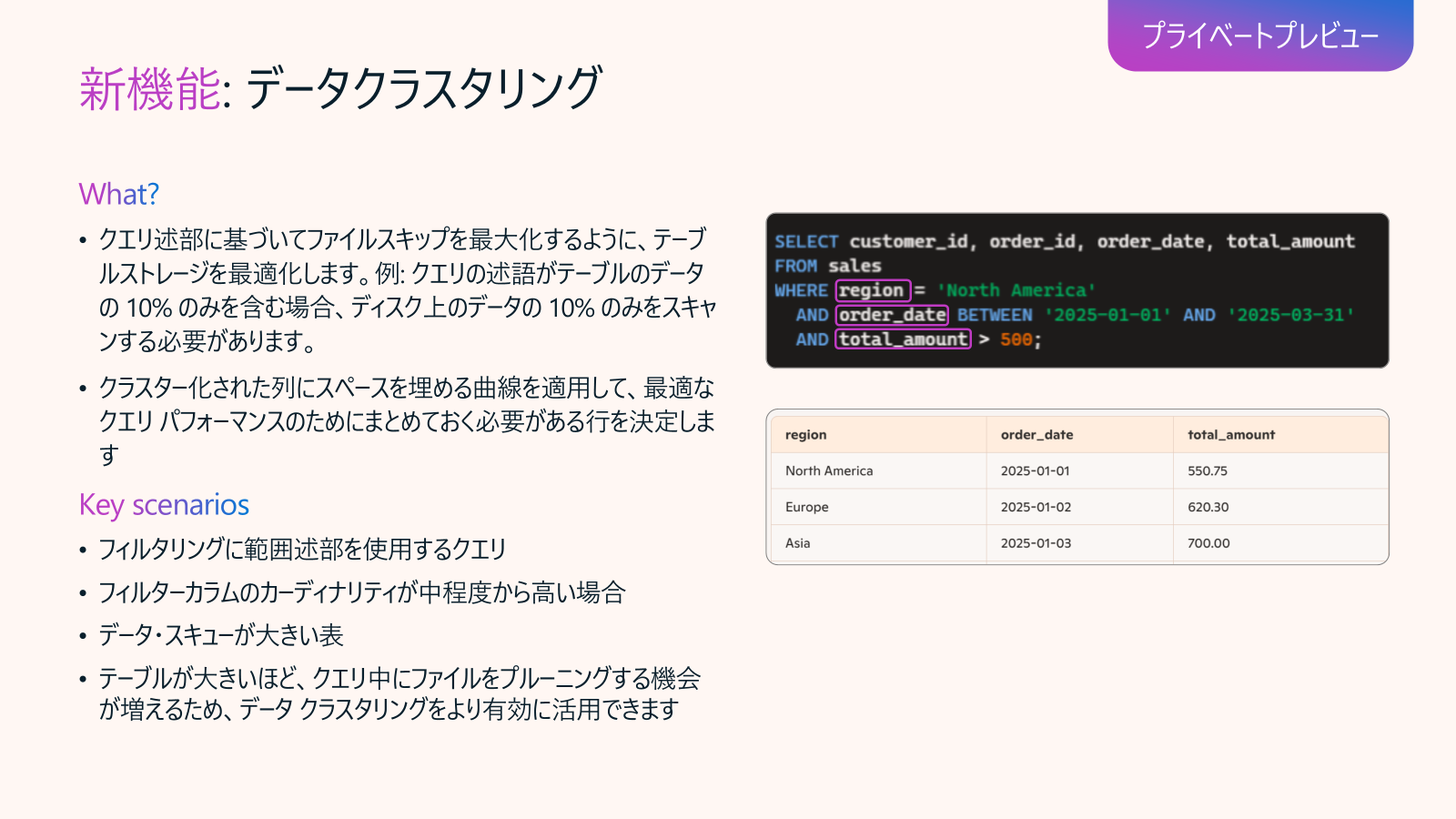 プライベートプレビュー

新機能: データクラスタリング

What?

• クエリ述部に基づいてファイルスキップを最大化するように、テーブルストレージを最適化します。例: クエリの述語がテーブルのデータの 10% のみを含む場合、ディスク上のデータの 10% のみをスキャンする必要があります。

• クラスター化された列にスペースを埋める曲線を適用して、最適なクエリ パフォーマンスのためにまとめておく必要がある行を決定します

Key scenarios

• フィルタリングに範囲述部を使用するクエリ

• フィルターカラムのカーディナリティが中程度から高い場合

• データ・スキューが大きい表

• テーブルが大きいほど、クエリ中にファイルをプルーニングする機会が増えるため、データ クラスタリングをより有効に活用できます

SELECT customer_id, order_id, order_date, total_amount
FROM sales
WHERE region = 'North America'
  AND order_date BETWEEN '2025-01-01' AND '2025-03-31'
  AND total_amount > 500;

| region | order_date | total_amount |
|---|---|---|
| North America | 2025-01-01 | 550.75 |
| Europe | 2025-01-02 | 620.30 |
| Asia | 2025-01-03 | 700.00 |